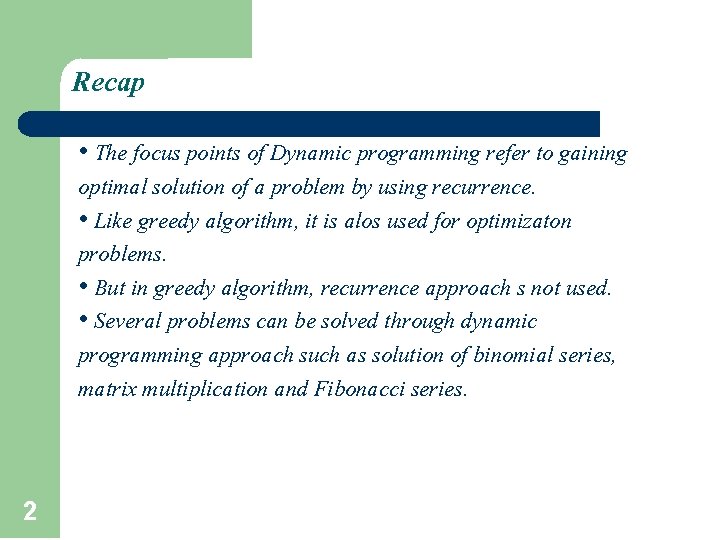 Recap

• The focus points of Dynamic programming refer to gaining optimal solution of a problem by using recurrence.

• Like greedy algorithm, it is alos used for optimizaton problems.

• But in greedy algorithm, recurrence approach s not used.

• Several problems can be solved through dynamic programming approach such as solution of binomial series, matrix multiplication and Fibonacci series.

2